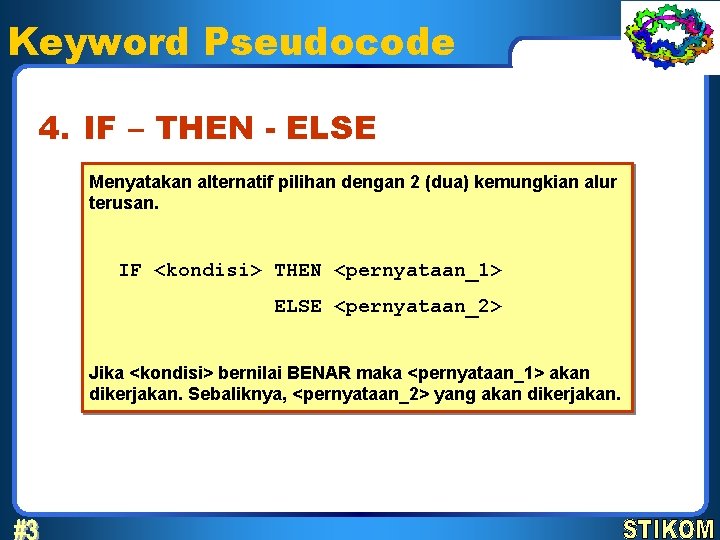 Keyword Pseudocode

4. IF – THEN - ELSE

Menyatakan alternatif pilihan dengan 2 (dua) kemungkian alur terusan.

IF <kondisi> THEN <pernyataan_1>
ELSE <pernyataan_2>

Jika <kondisi> bernilai BENAR maka <pernyataan_1> akan dikerjakan. Sebaliknya, <pernyataan_2> yang akan dikerjakan.

#3

STIKOM